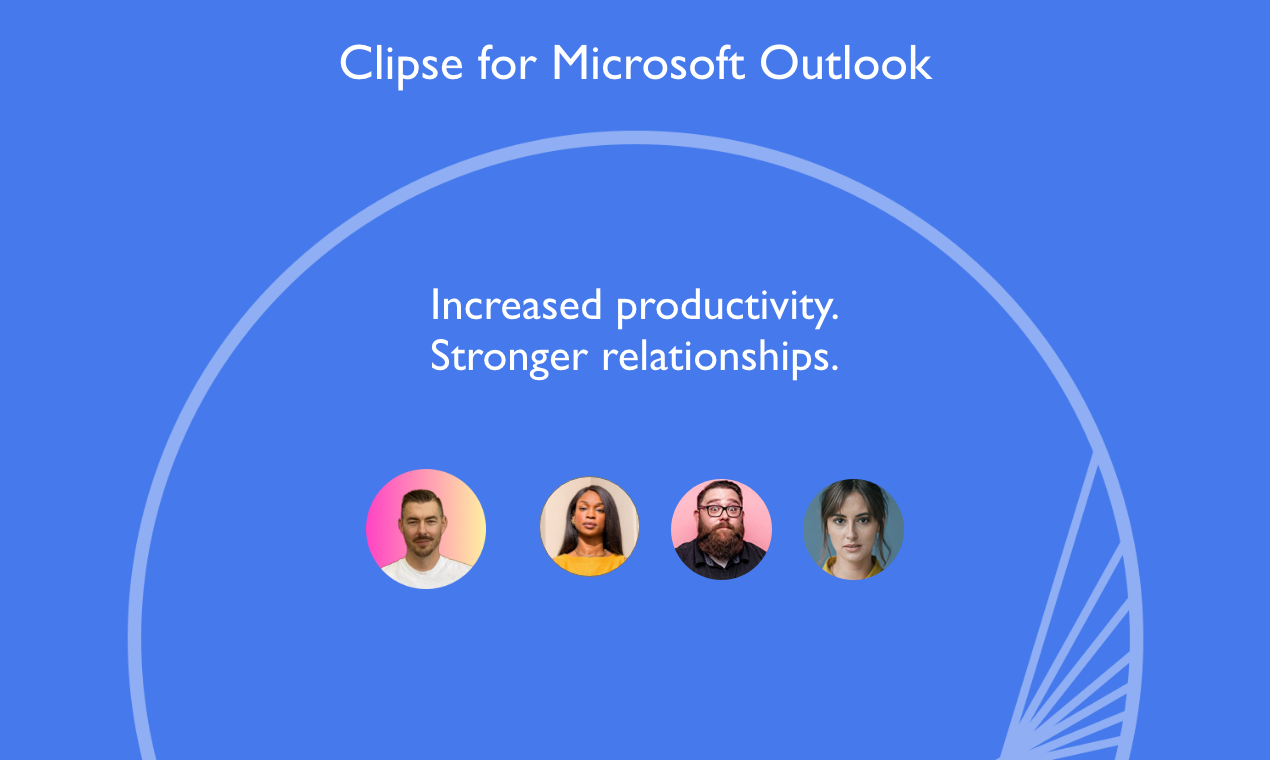 Clipse for Microsoft Outlook

Increased productivity.
Stronger relationships.